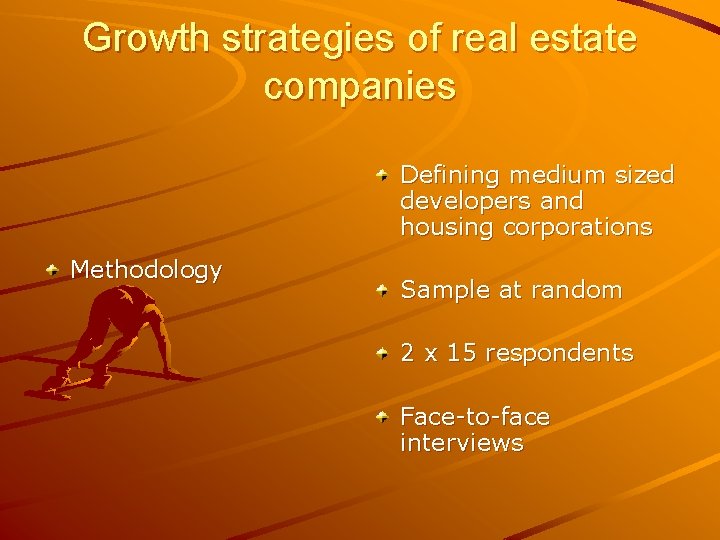 Growth strategies of real estate companies

Methodology

Defining medium sized developers and housing corporations

Sample at random

2 x 15 respondents

Face-to-face interviews